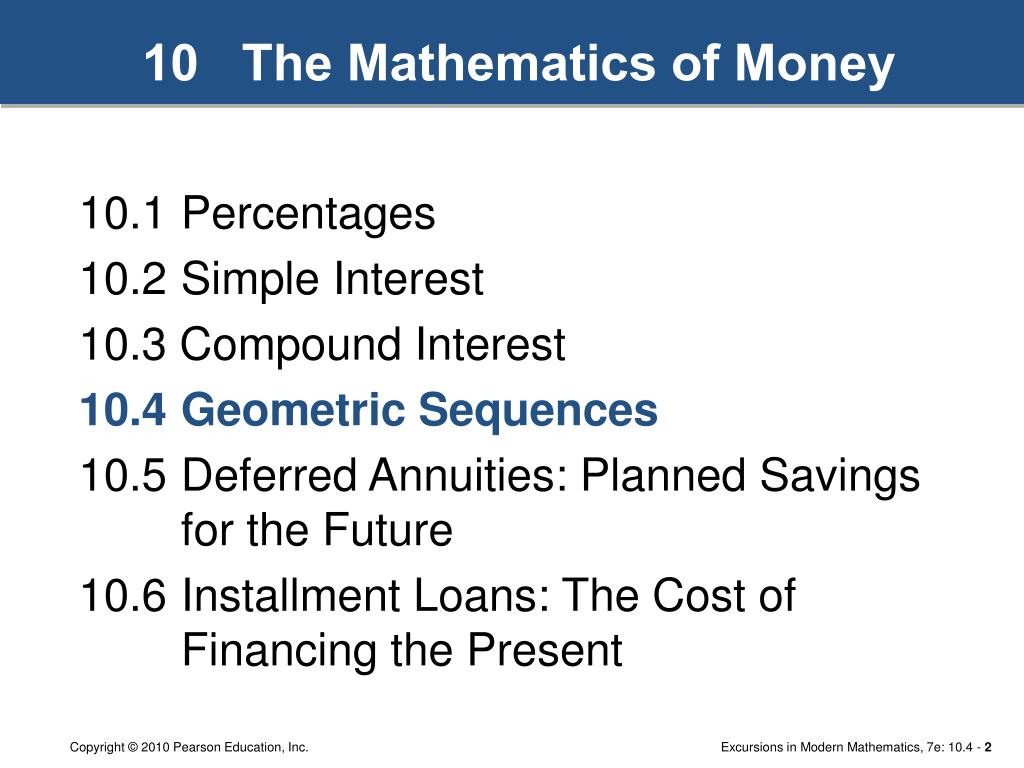 10 The Mathematics of Money

10.1 Percentages

10.2 Simple Interest

10.3 Compound Interest

10.4 Geometric Sequences

10.5 Deferred Annuities: Planned Savings for the Future

10.6 Installment Loans: The Cost of Financing the Present

Copyright © 2010 Pearson Education, Inc.

Excursions in Modern Mathematics, 7e: 10.4 - 2